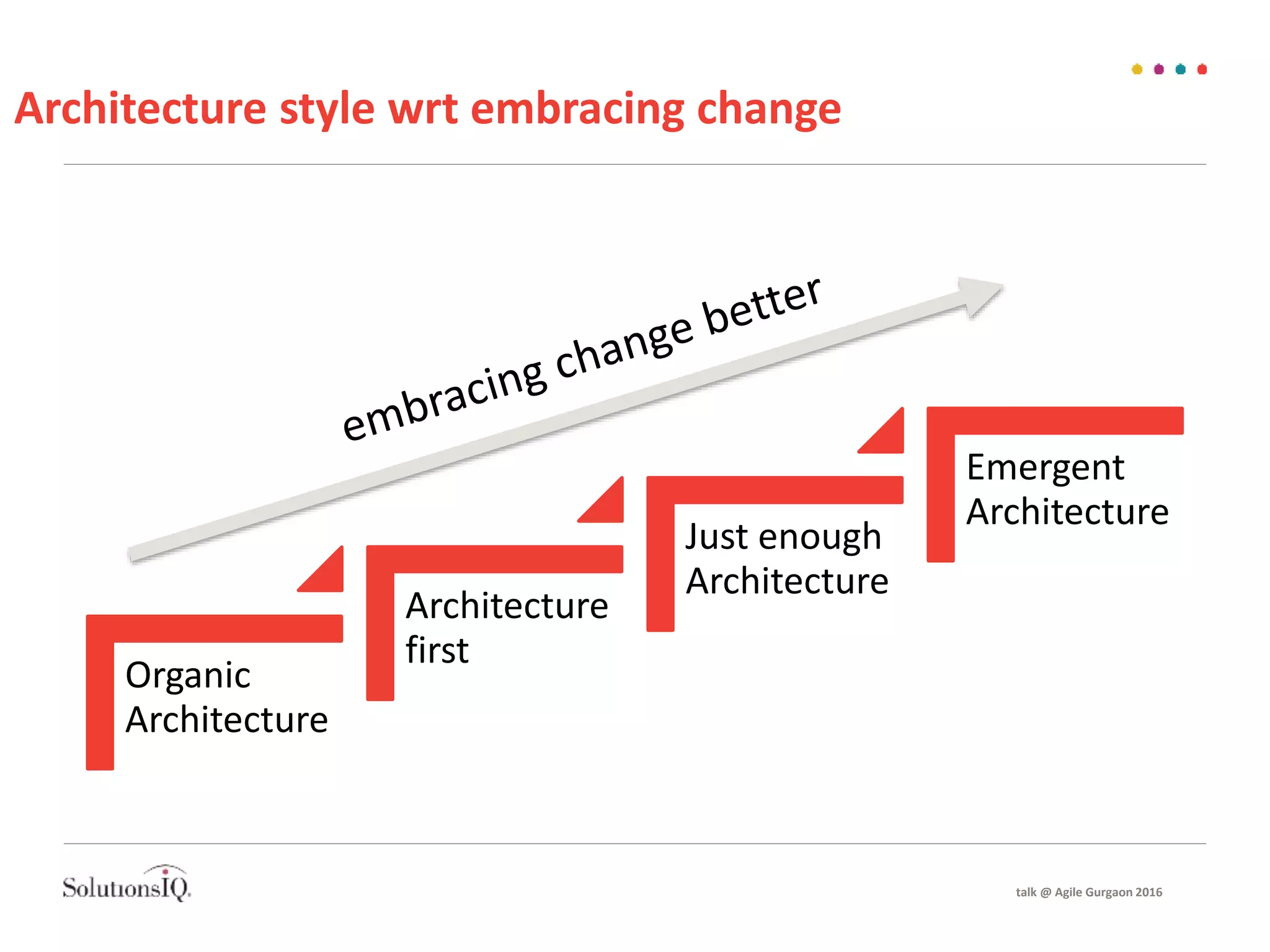 Architecture style wrt embracing change

embracing change better

Organic Architecture

Architecture first

Just enough Architecture

Emergent Architecture

SolutionsIQ.

talk @ Agile Gurgaon 2016